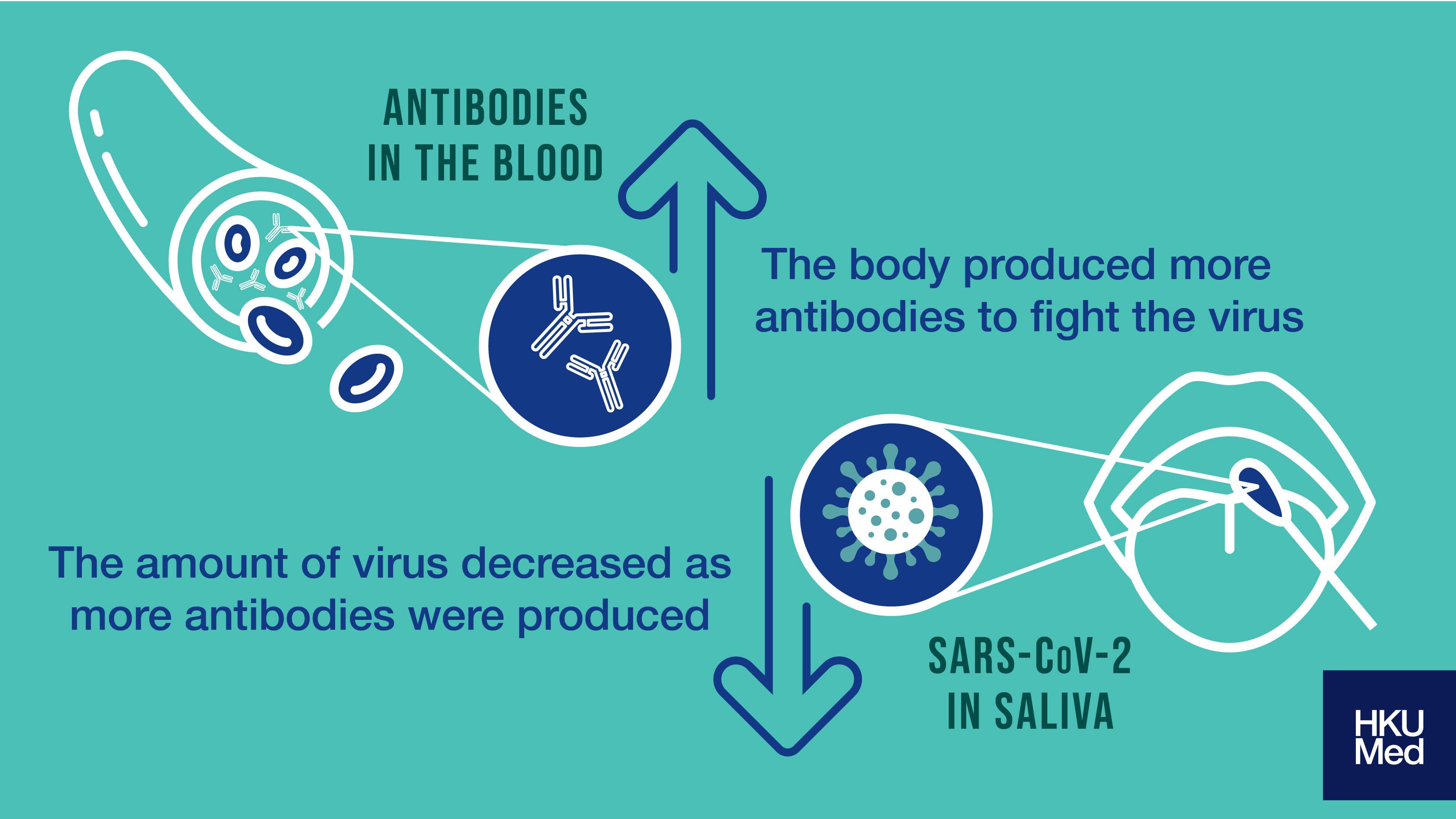 ANTIBODIES IN THE BLOOD

The body produced more antibodies to fight the virus

The amount of virus decreased as more antibodies were produced

SARS-CoV-2 IN SALIVA

HKU Med